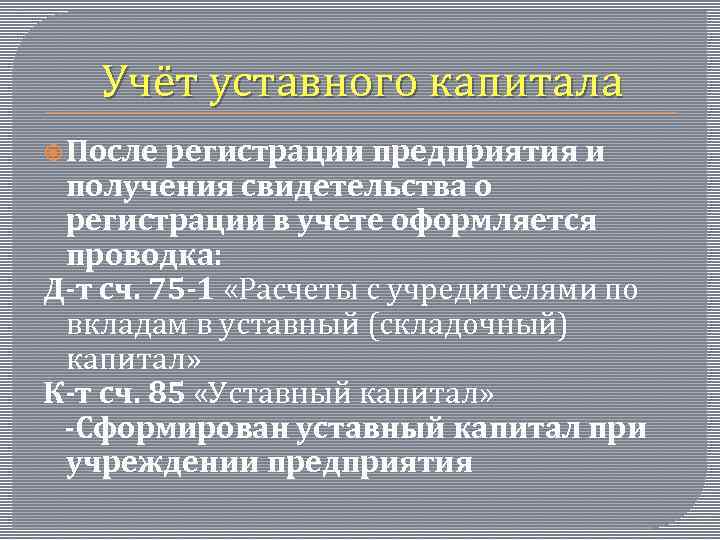 Учёт уставного капитала

После регистрации предприятия и получения свидетельства о регистрации в учете оформляется проводка:

Д-т сч. 75-1 «Расчеты с учредителями по вкладам в уставный (складочный) капитал»

К-т сч. 85 «Уставный капитал»

-Сформирован уставный капитал при учреждении предприятия